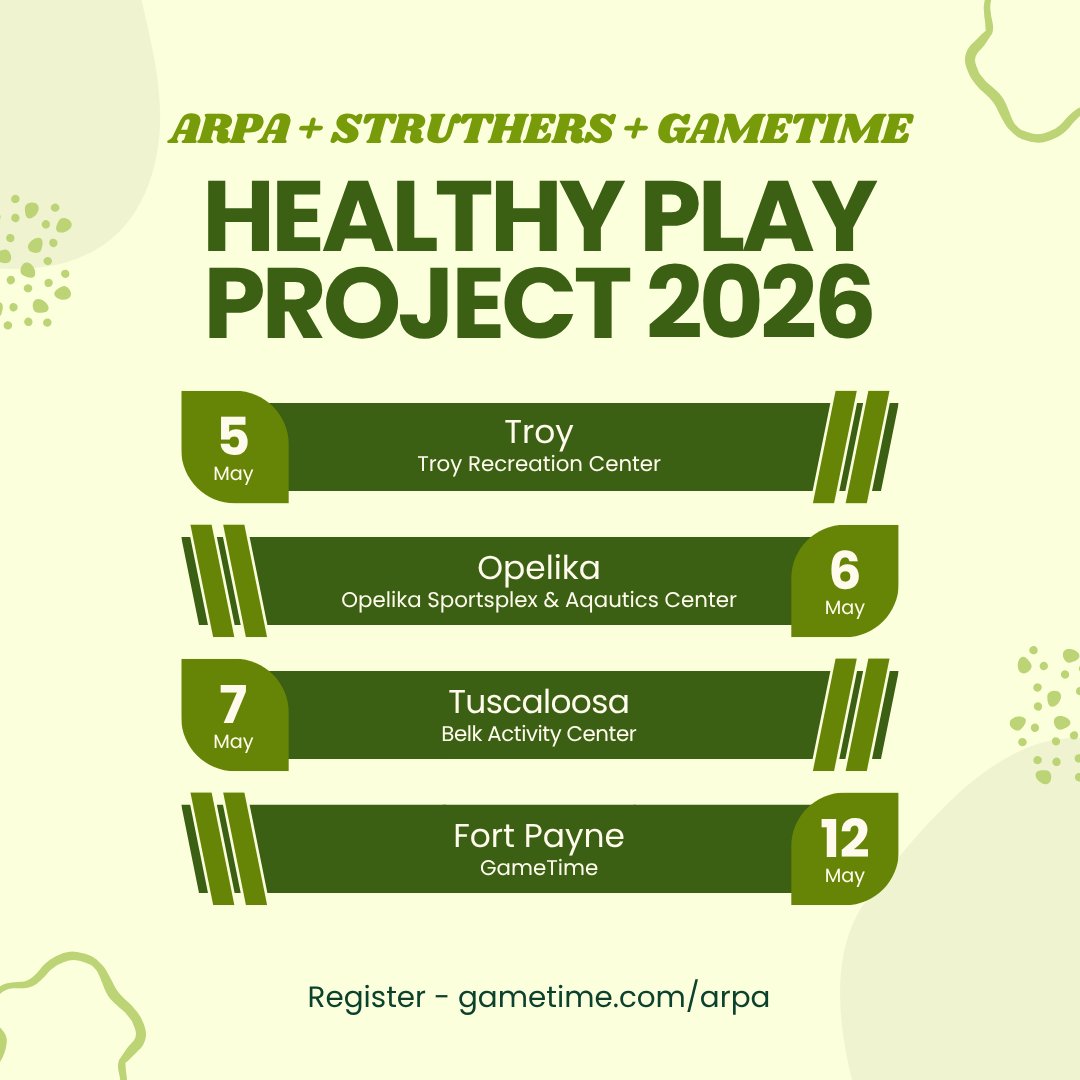 ARPA + STRUTHERS + GAMETIME

HEALTHY PLAY PROJECT 2026

5 May
Troy
Troy Recreation Center

Opelika
Opelika Sportsplex & Aqautics Center
6 May

7 May
Tuscaloosa
Belk Activity Center

Fort Payne
GameTime
12 May

Register - gametime.com/arpa